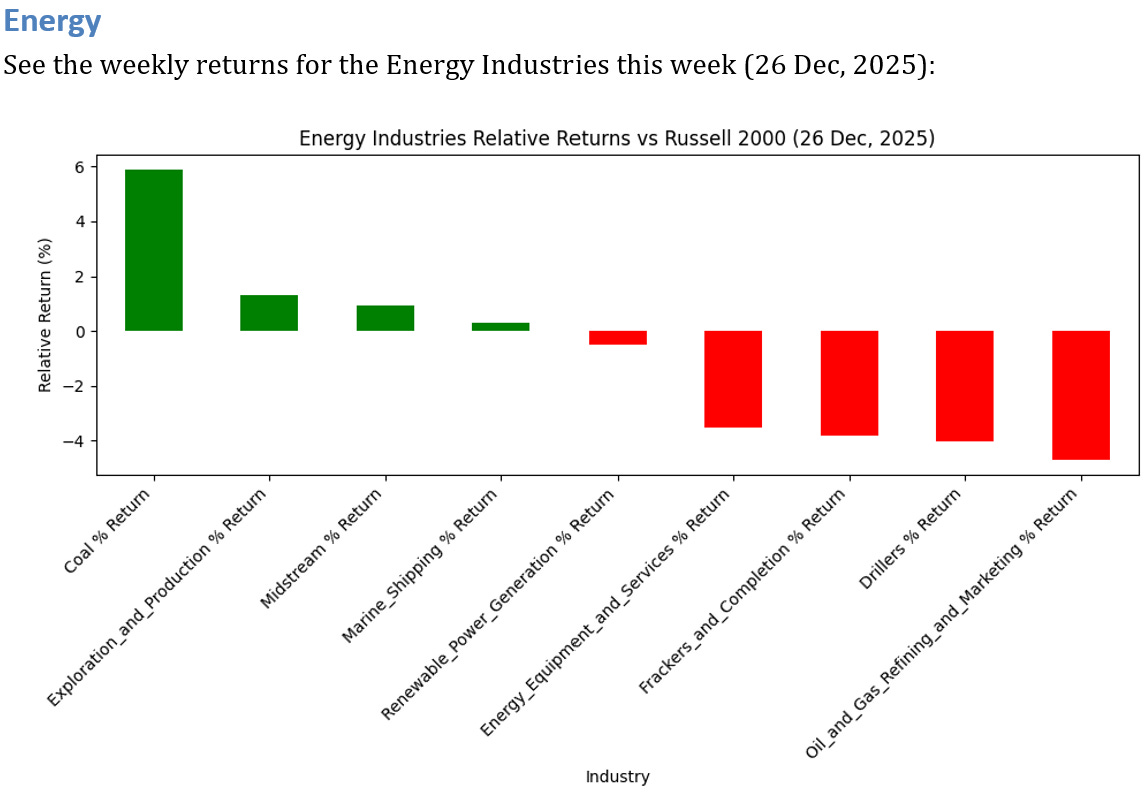 Energy

See the weekly returns for the Energy Industries this week (26 Dec, 2025):

Energy Industries Relative Returns vs Russell 2000 (26 Dec, 2025)

Relative Return (%)

6
4
2
0
−2
−4

Coal % Return
Exploration_and_Production % Return
Midstream % Return
Marine_Shipping % Return
Renewable_Power_Generation % Return
Energy_Equipment_and_Services % Return
Frackers_and_Completion % Return
Drillers % Return
Oil_and_Gas_Refining_and_Marketing % Return

Industry